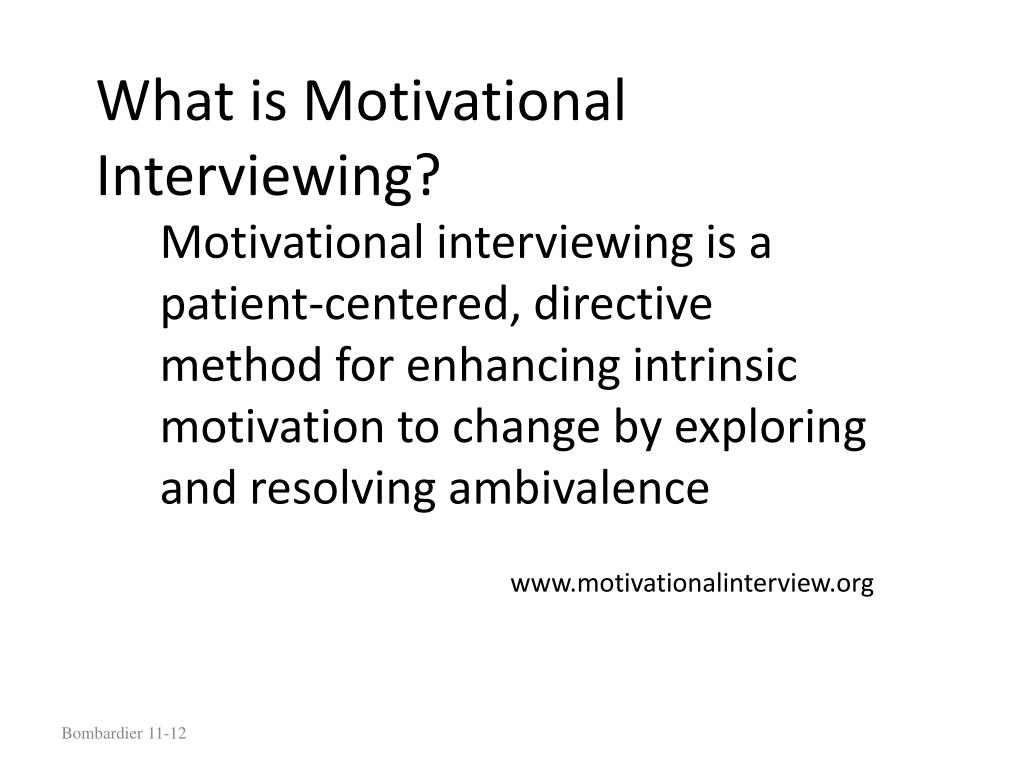 What is Motivational Interviewing?

Motivational interviewing is a patient-centered, directive method for enhancing intrinsic motivation to change by exploring and resolving ambivalence

www.motivationalinterview.org

Bombardier 11-12